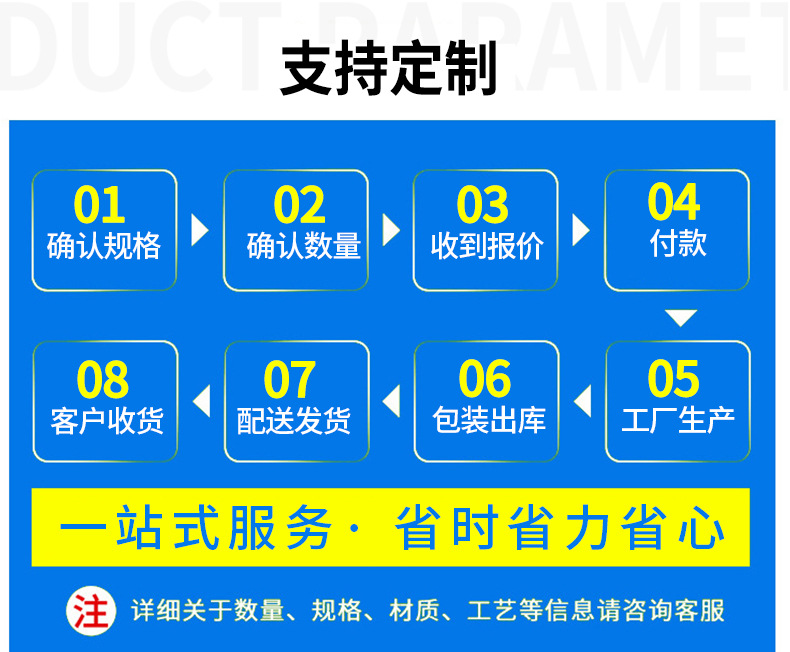 DUCT PARAMET

支持定制

01
确认规格

02
确认数量

03
收到报价

04
付款

08
客户收货

07
配送发货

06
包装出库

05
工厂生产

一站式服务· 省时省力省心

注 详细关于数量、规格、材质、工艺等信息请咨询客服